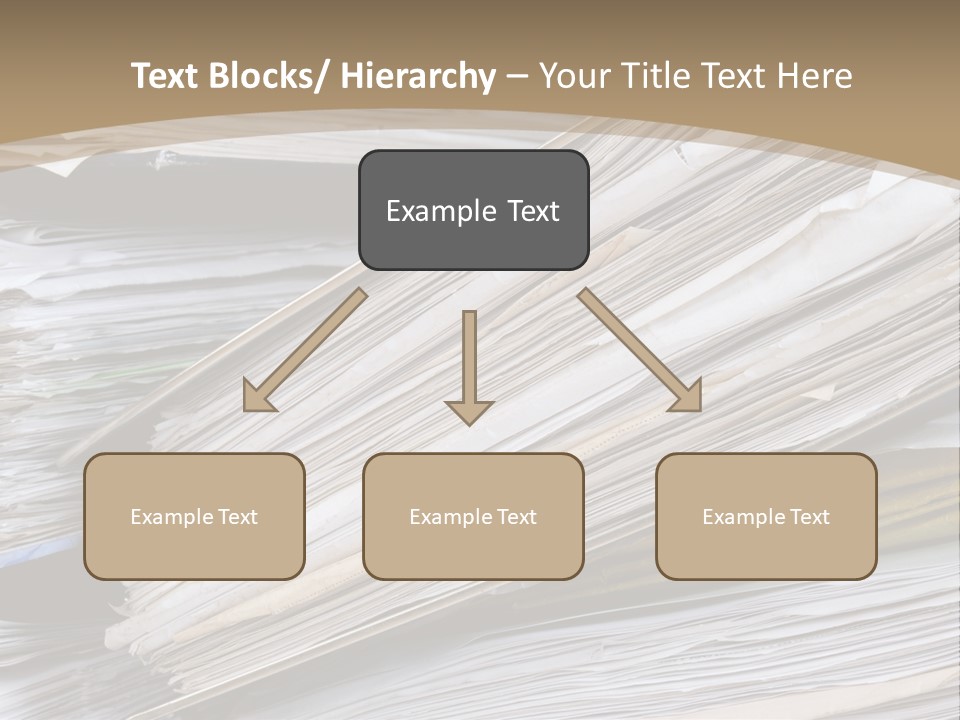 Text Blocks/ Hierarchy – Your Title Text Here

Example Text

Example Text

Example Text

Example Text